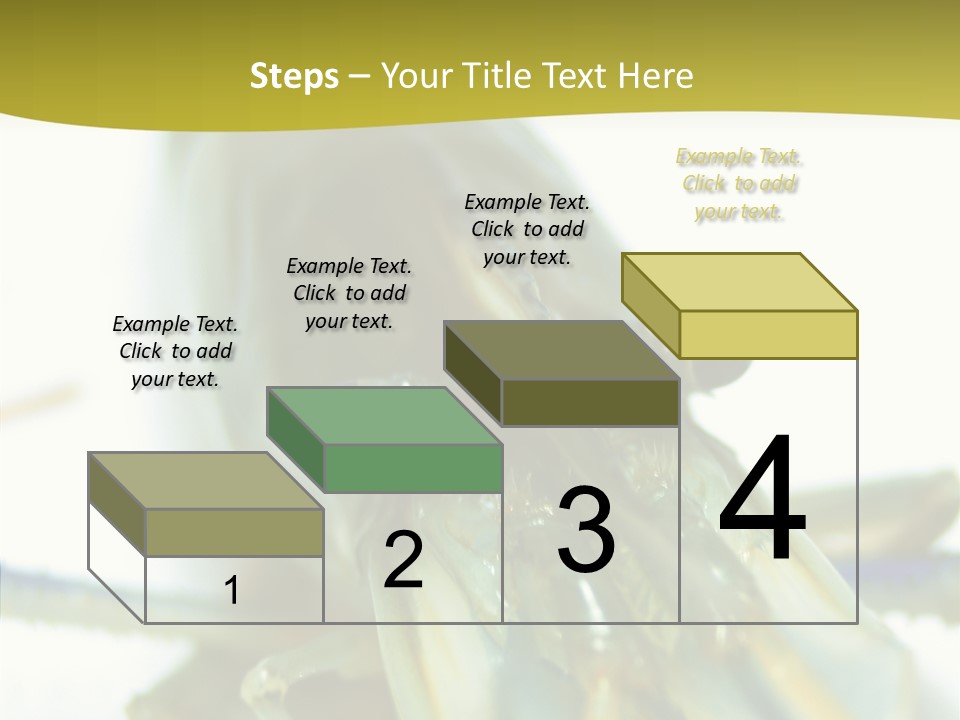 Steps – Your Title Text Here

Example Text. Click to add your text.

Example Text. Click to add your text.

Example Text. Click to add your text.

Example Text. Click to add your text.

1

2

3

4